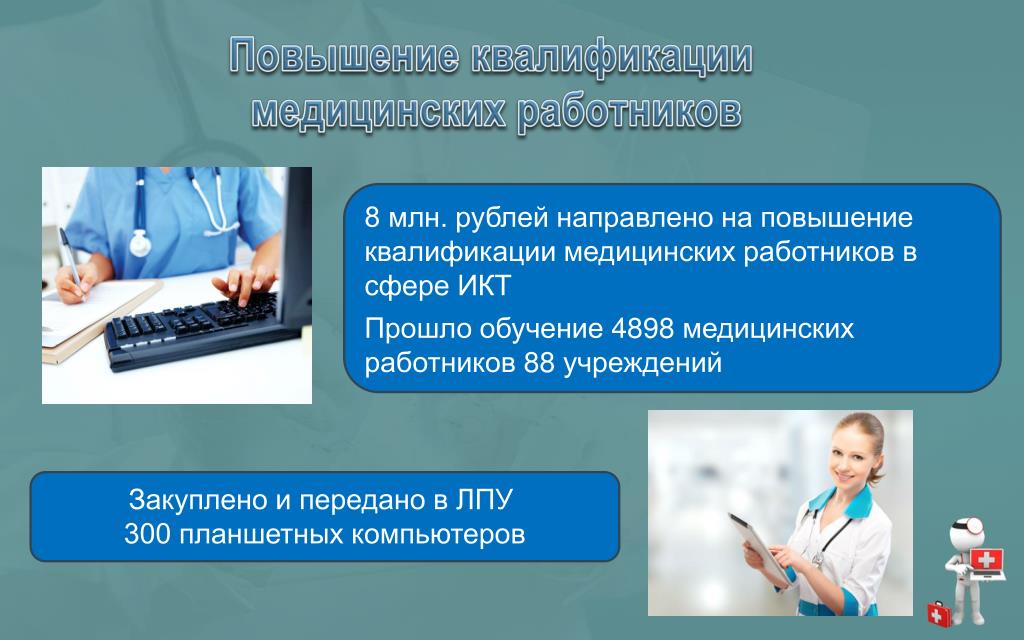 Повышение квалификации медицинских работников

8 млн. рублей направлено на повышение квалификации медицинских работников в сфере ИКТ

Прошло обучение 4898 медицинских работников 88 учреждений

Закуплено и передано в ЛПУ
300 планшетных компьютеров